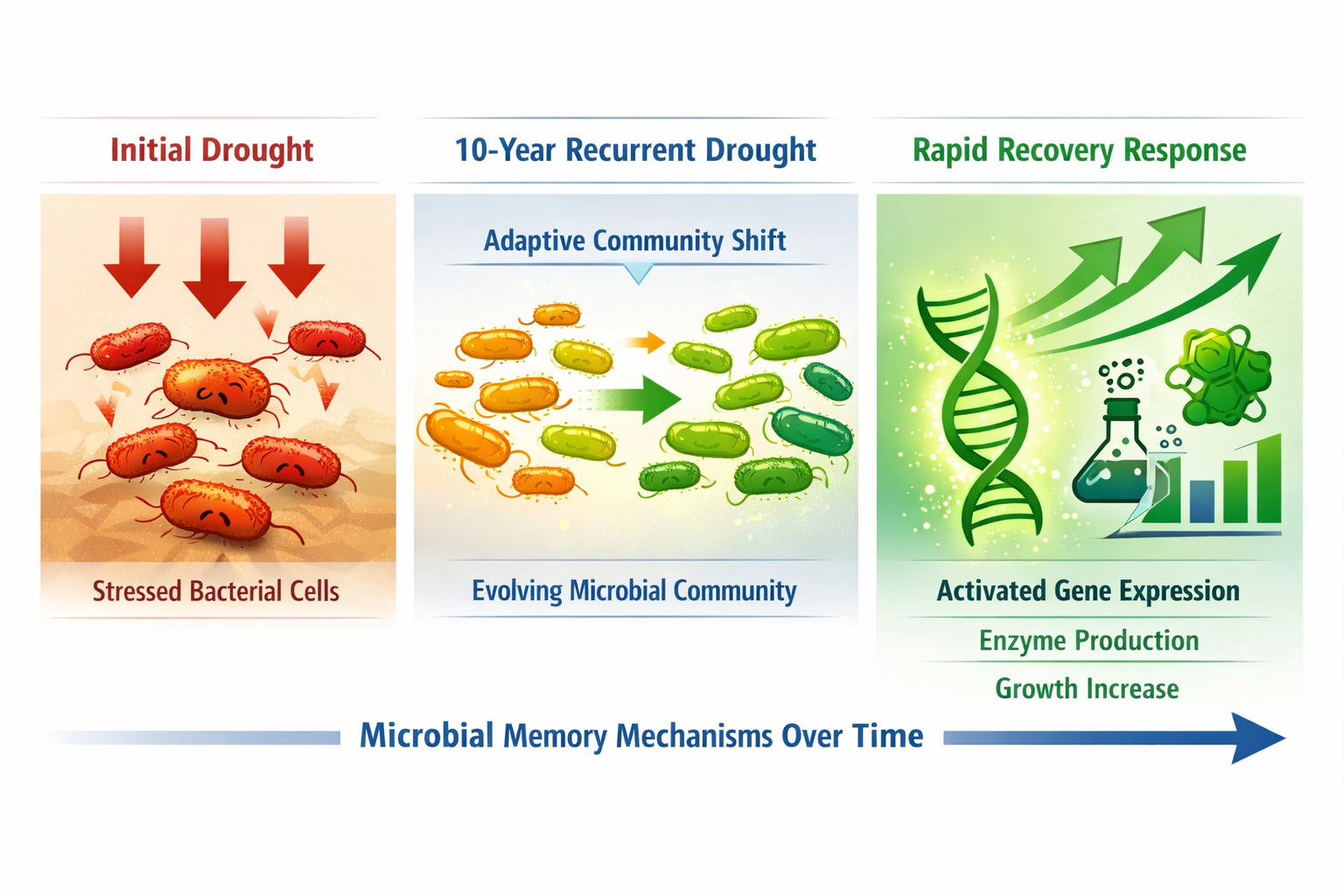 Initial Drought

Stressed Bacterial Cells

10-Year Recurrent Drought

Adaptive Community Shift

Evolving Microbial Community

Rapid Recovery Response

Activated Gene Expression

Enzyme Production

Growth Increase

Microbial Memory Mechanisms Over Time